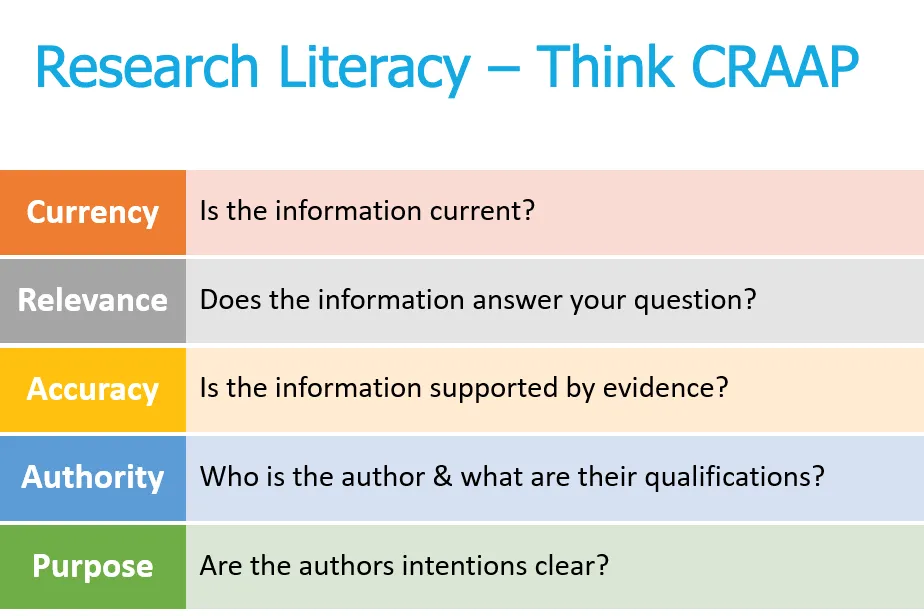 Research Literacy – Think CRAAP

| Currency | Is the information current? |
|---|---|
| Relevance | Does the information answer your question? |
| Accuracy | Is the information supported by evidence? |
| Authority | Who is the author & what are their qualifications? |
| Purpose | Are the authors intentions clear? |